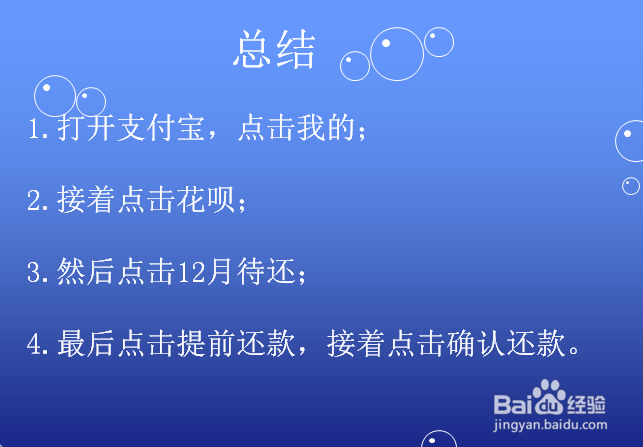 总结

1.打开支付宝，点击我的；

2.接着点击花呗；

3.然后点击12月待还；

4.最后点击提前还款，接着点击确认还款。

Baidu经验
jingyan.baidu.com